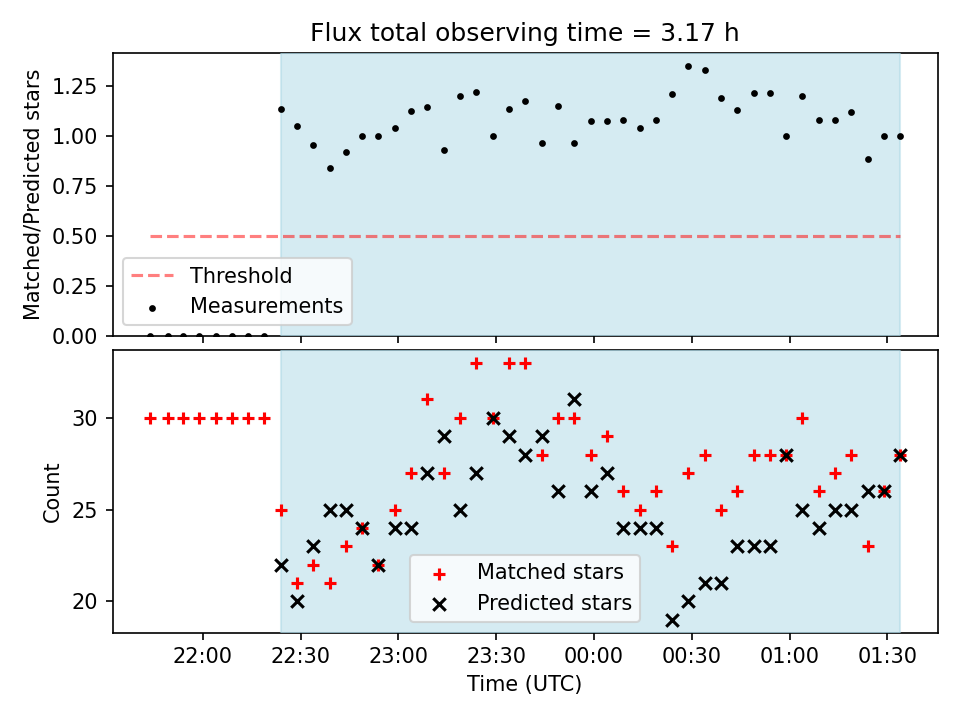 Flux total observing time = 3.17 h

Matched/Predicted stars

1.25
1.00
0.75
0.50
0.25
0.00

Threshold
Measurements

Count

30
25
20

Matched stars
Predicted stars

22:00
22:30
23:00
23:30
00:00
00:30
01:00
01:30

Time (UTC)